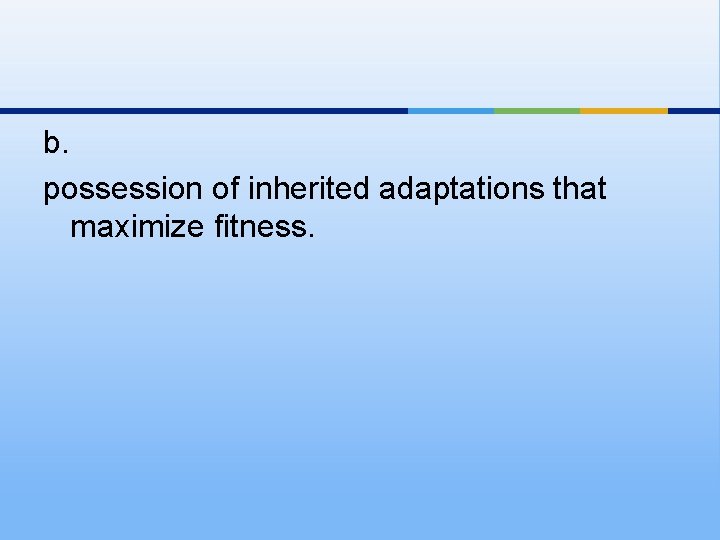 b.

possession of inherited adaptations that maximize fitness.